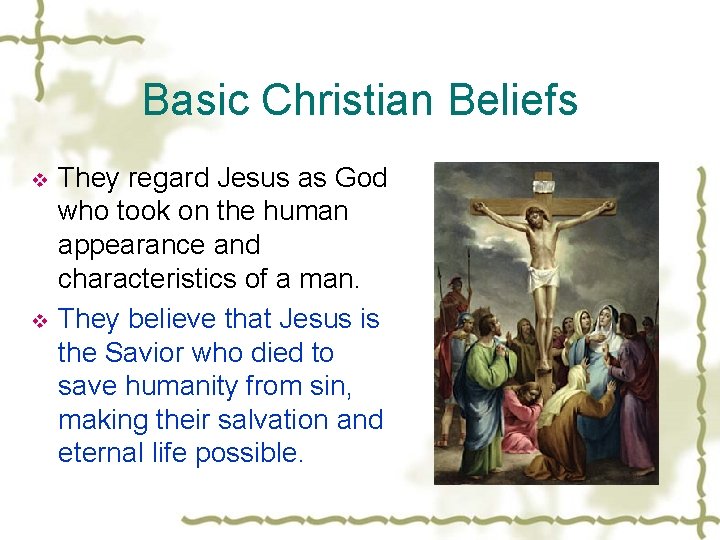 Basic Christian Beliefs

❖ They regard Jesus as God who took on the human appearance and characteristics of a man.

❖ They believe that Jesus is the Savior who died to save humanity from sin, making their salvation and eternal life possible.